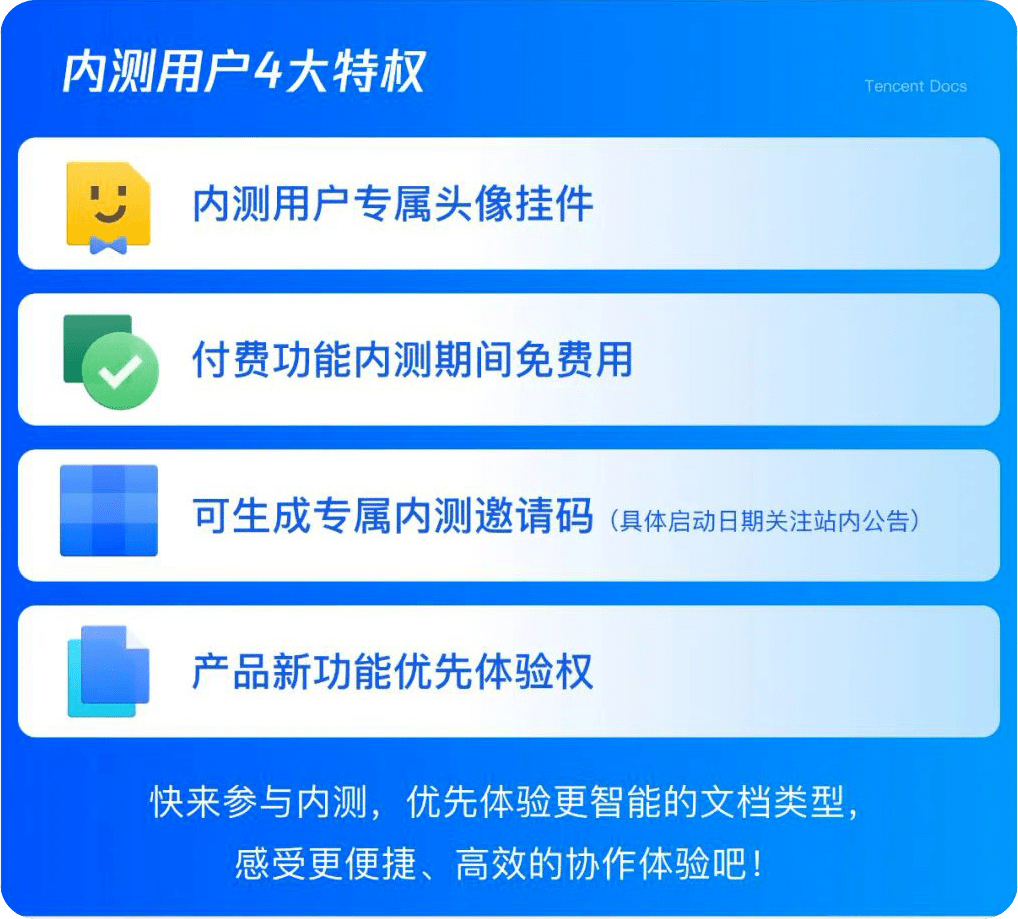 内测用户4大特权

Tencent Docs

内测用户专属头像挂件

付费功能内测期间免费用

可生成专属内测邀请码（具体启动日期关注站内公告）

产品新功能优先体验权

快来参与内测，优先体验更智能的文档类型，
感受更便捷、高效的协作体验吧！